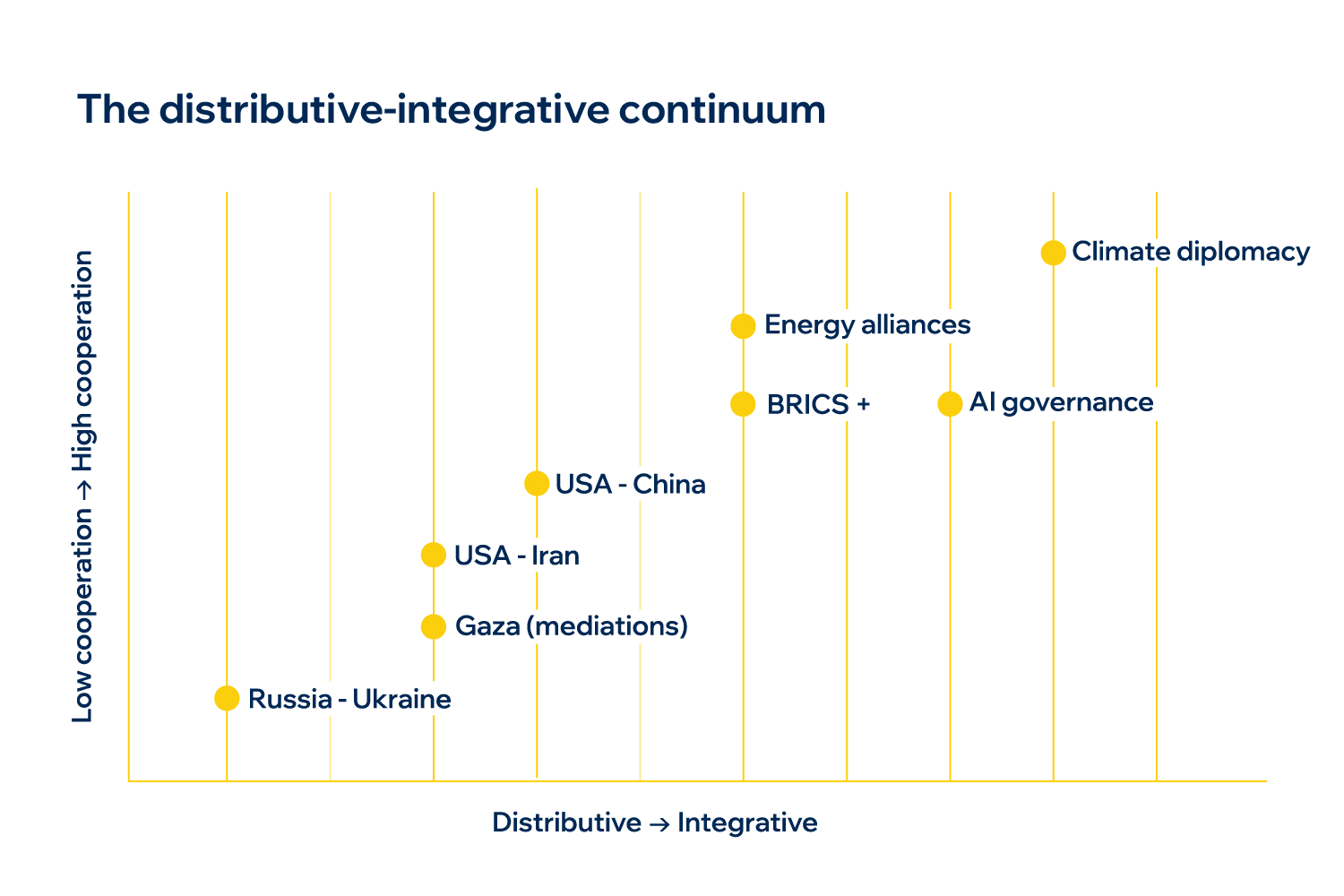 The distributive-integrative continuum

Low cooperation → High cooperation

Climate diplomacy
Energy alliances
BRICS +
AI governance
USA - China
USA - Iran
Gaza (mediations)
Russia - Ukraine

Distributive → Integrative